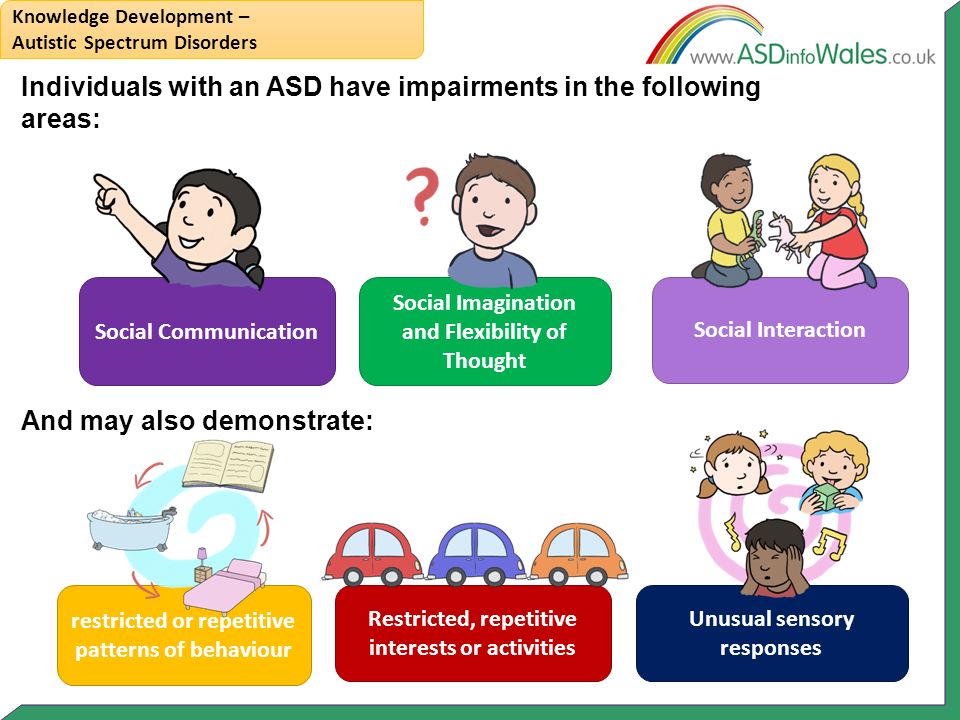 Knowledge Development – Autistic Spectrum Disorders

www.ASDinfoWales.co.uk

Individuals with an ASD have impairments in the following areas:

Social Communication

Social Imagination and Flexibility of Thought

Social Interaction

And may also demonstrate:

restricted or repetitive patterns of behaviour

Restricted, repetitive interests or activities

Unusual sensory responses